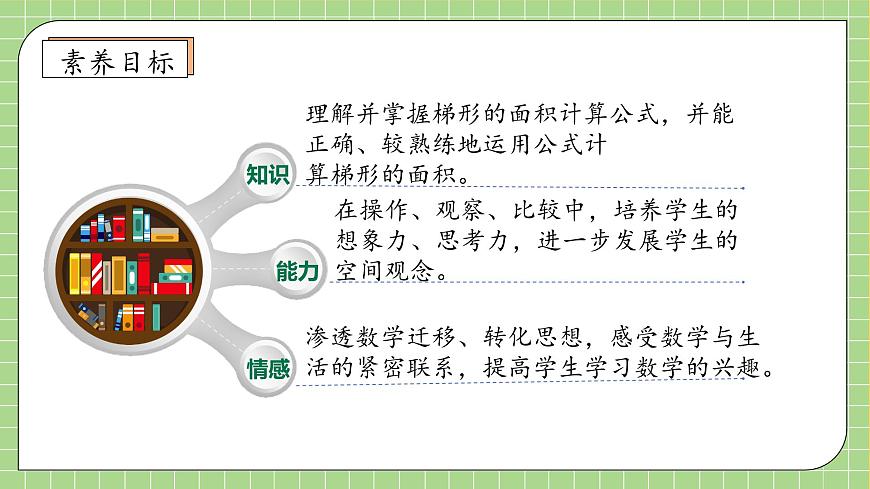 素养目标

知识

理解并掌握梯形的面积计算公式，并能正确、较熟练地运用公式计算梯形的面积。

能力

在操作、观察、比较中，培养学生的想象力、思考力，进一步发展学生的空间观念。

情感

渗透数学迁移、转化思想，感受数学与生活的紧密联系，提高学生学习数学的兴趣。